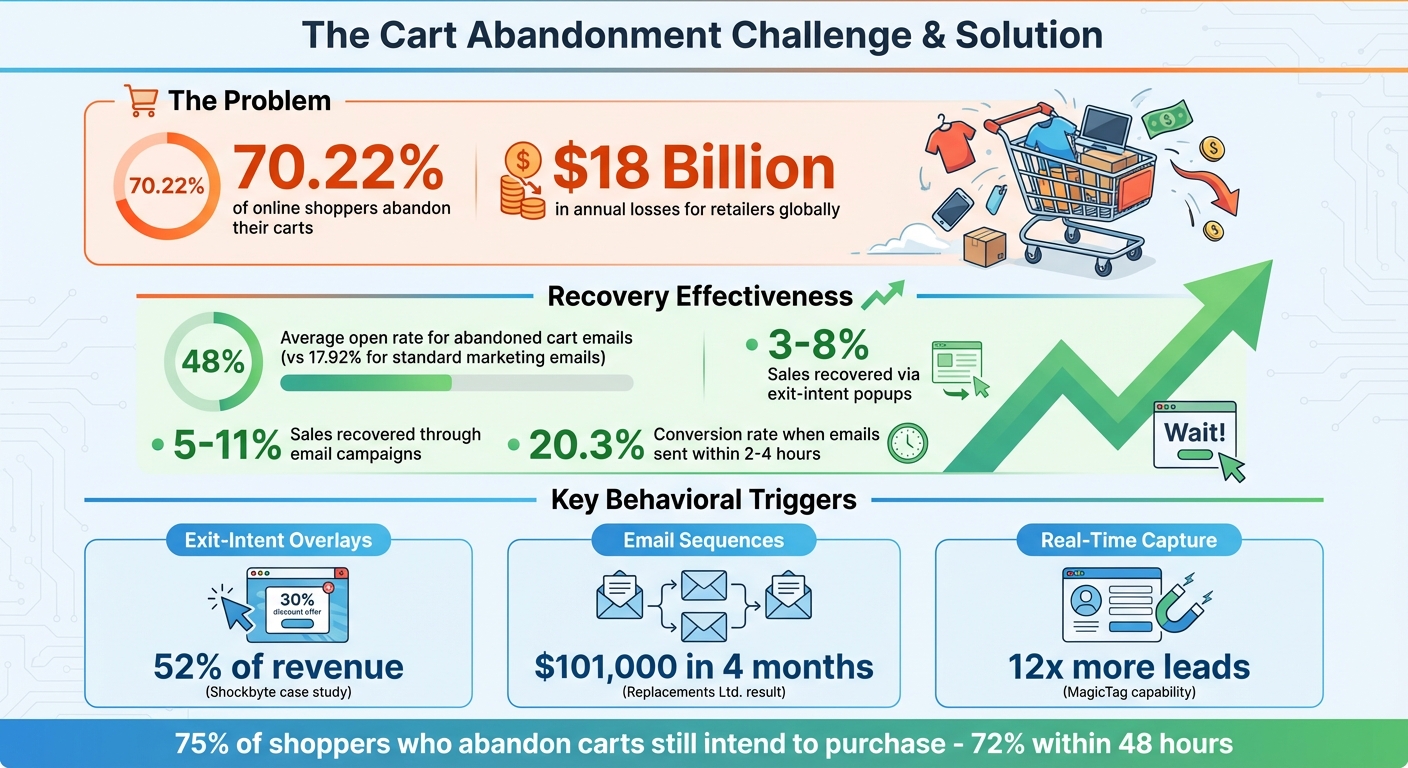 The Cart Abandonment Challenge & Solution

The Problem

70.22%

70.22%
of online shoppers abandon their carts

$18 Billion
in annual losses for retailers globally

Recovery Effectiveness

48%
Average open rate for abandoned cart emails (vs 17.92% for standard marketing emails)

3-8%
Sales recovered via exit-intent popups

5-11% Sales recovered through email campaigns

20.3% Conversion rate when emails sent within 2-4 hours

Wait!

Key Behavioral Triggers

Exit-Intent Overlays
30%
discount offer
52% of revenue
(Shockbyte case study)

Email Sequences
$101,000 in 4 months
(Replacements Ltd. result)

Real-Time Capture
12x more leads
(MagicTag capability)

75% of shoppers who abandon carts still intend to purchase - 72% within 48 hours